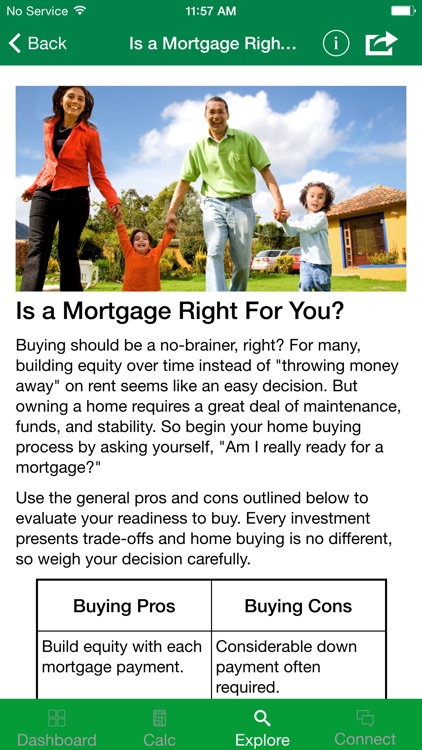 No Service 11:57 AM

Back Is a Mortgage Righ...

Is a Mortgage Right For You?

Buying should be a no-brainer, right? For many, building equity over time instead of "throwing money away" on rent seems like an easy decision. But owning a home requires a great deal of maintenance, funds, and stability. So begin your home buying process by asking yourself, "Am I really ready for a mortgage?"

Use the general pros and cons outlined below to evaluate your readiness to buy. Every investment presents trade-offs and home buying is no different, so weigh your decision carefully.

| Buying Pros | Buying Cons |
|---|---|
| Build equity with each mortgage payment. | Considerable down payment often required. |

Dashboard Calc Explore Connect